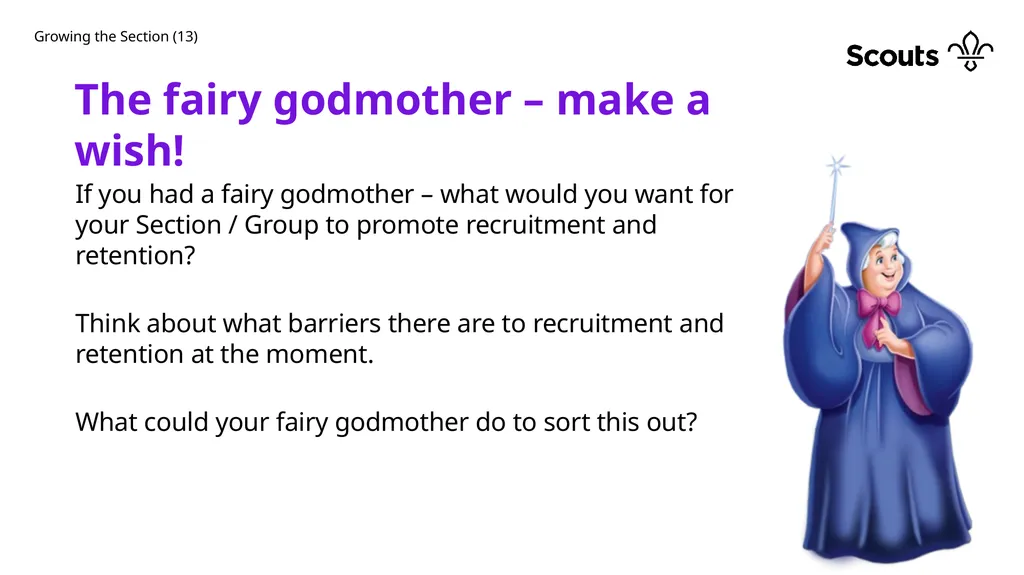 Growing the Section (13)

Scouts

The fairy godmother – make a wish!

If you had a fairy godmother – what would you want for your Section / Group to promote recruitment and retention?

Think about what barriers there are to recruitment and retention at the moment.

What could your fairy godmother do to sort this out?